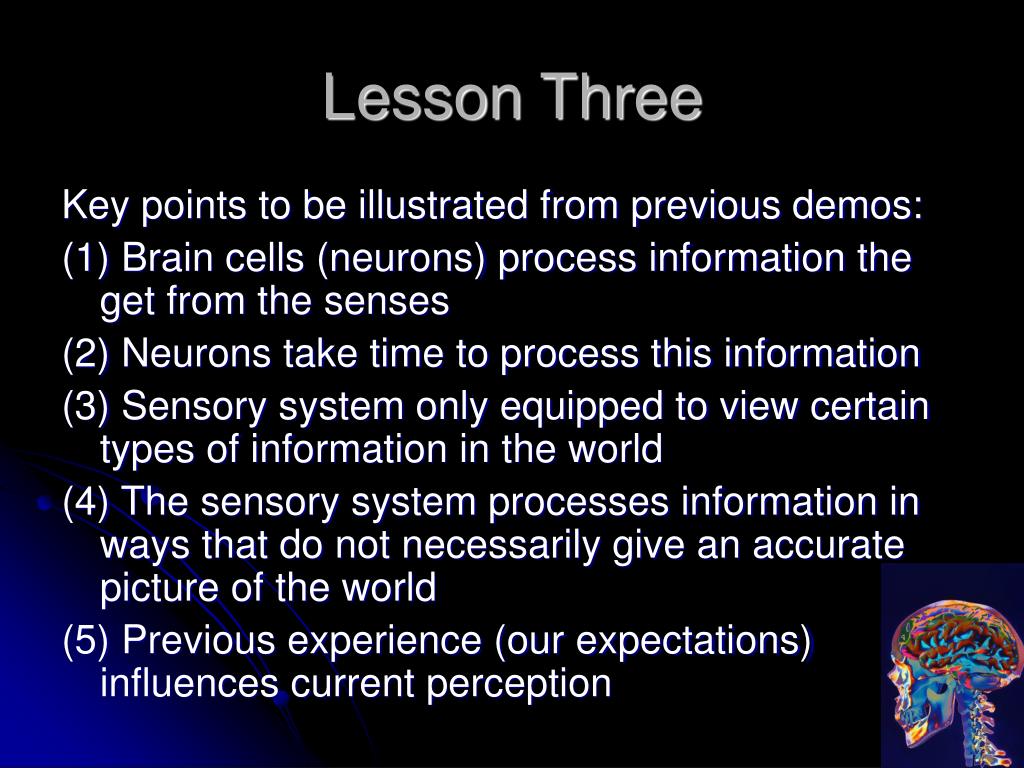 Lesson Three

Key points to be illustrated from previous demos:

(1) Brain cells (neurons) process information the get from the senses

(2) Neurons take time to process this information

(3) Sensory system only equipped to view certain types of information in the world

(4) The sensory system processes information in ways that do not necessarily give an accurate picture of the world

(5) Previous experience (our expectations) influences current perception